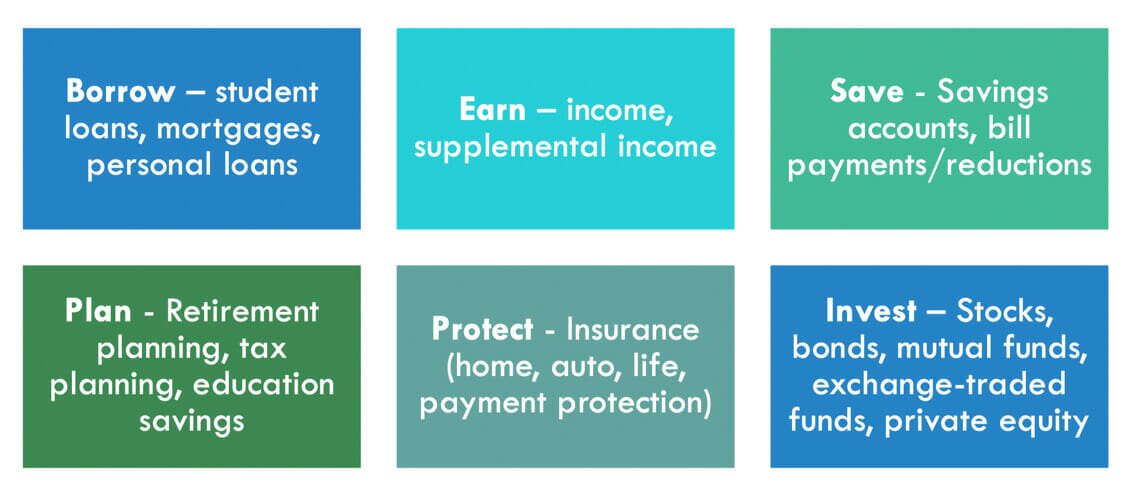 Borrow – student loans, mortgages, personal loans

Earn – income, supplemental income

Save - Savings accounts, bill payments/reductions

Plan - Retirement planning, tax planning, education savings

Protect - Insurance (home, auto, life, payment protection)

Invest – Stocks, bonds, mutual funds, exchange-traded funds, private equity